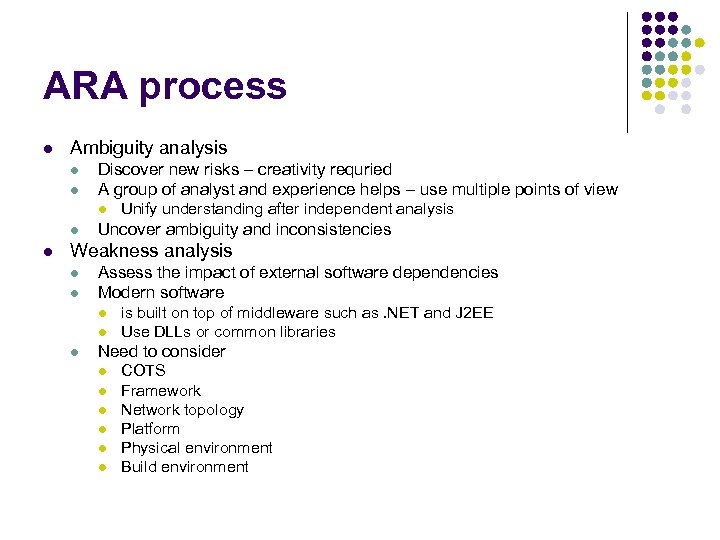 ARA process

- Ambiguity analysis
  - Discover new risks – creativity requried
  - A group of analyst and experience helps – use multiple points of view
    - Unify understanding after independent analysis
  - Uncover ambiguity and inconsistencies
- Weakness analysis
  - Assess the impact of external software dependencies
  - Modern software
    - is built on top of middleware such as .NET and J2EE
    - Use DLLs or common libraries
  - Need to consider
    - COTS
    - Framework
    - Network topology
    - Platform
    - Physical environment
    - Build environment